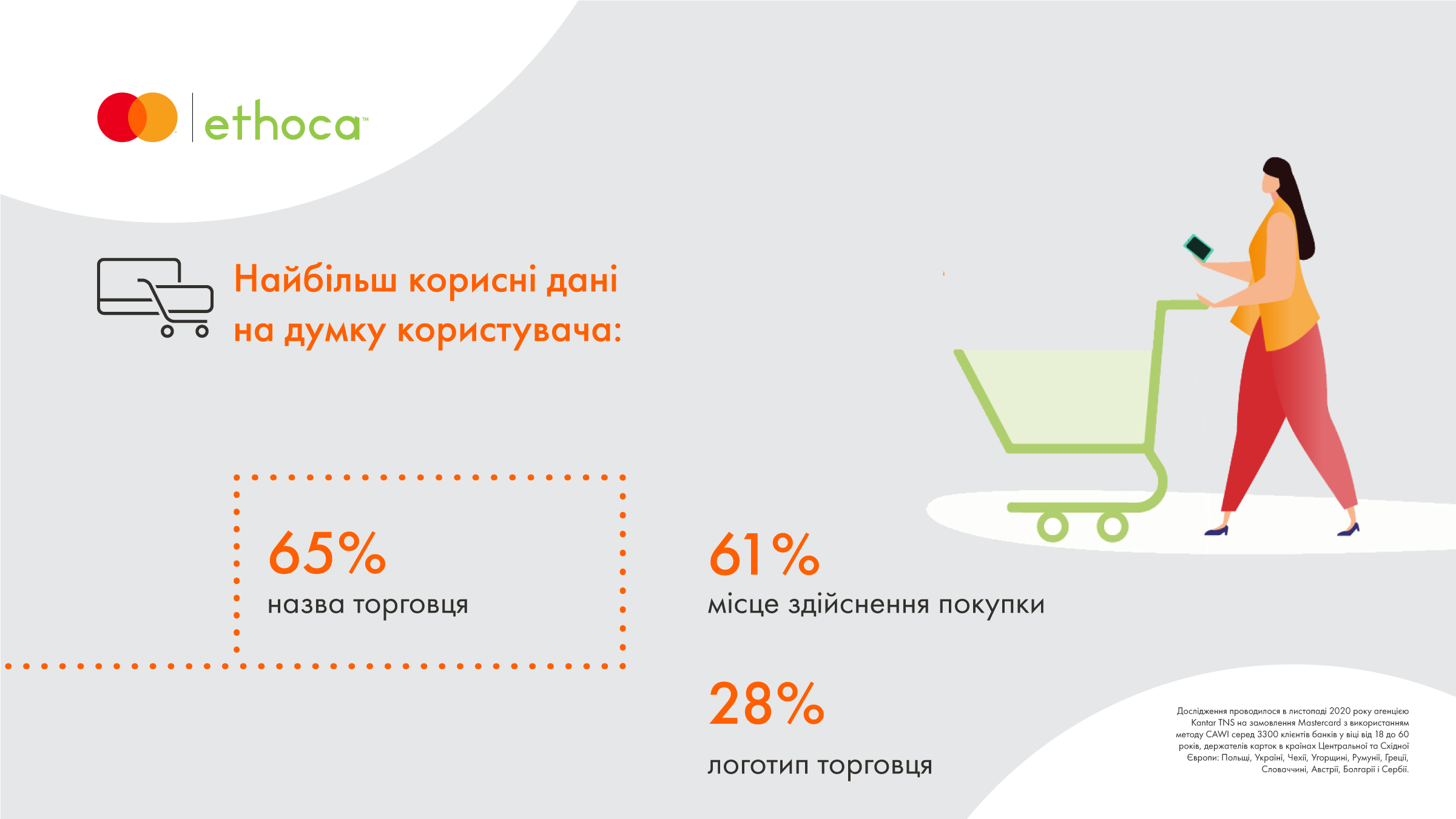 ethoca™

Найбільш корисні дані на думку користувача:

65%
назва торговця

61%
місце здійснення покупки

28%
логотип торговця

Дослідження проводилося в листопаді 2020 року агенцією Kantar TNS на замовлення Mastercard з використанням методу CAWI серед 3300 клієнтів банків у віці від 18 до 60 років, держателів карток в країнах Центральної та Східної Європи: Польщі, Україні, Чехії, Угорщині, Румунії, Греції, Словаччині, Австрії, Болгарії і Сербії.